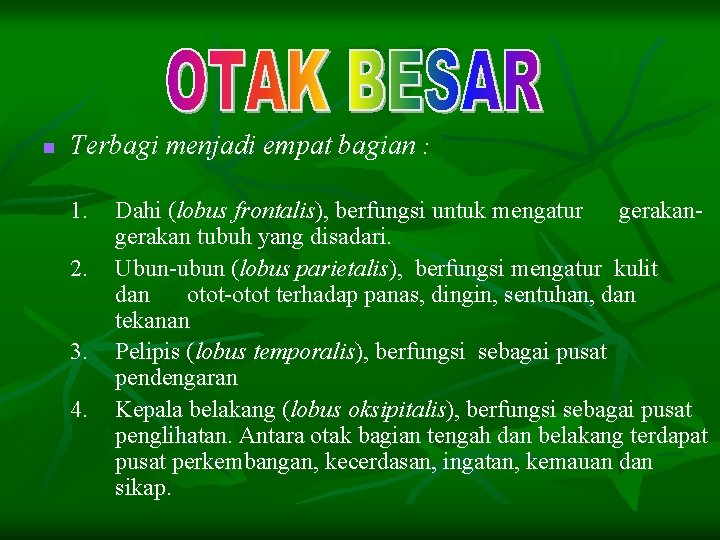 OTAK BESAR

Terbagi menjadi empat bagian :

1. Dahi (lobus frontalis), berfungsi untuk mengatur gerakan-gerakan tubuh yang disadari.
2. Ubun-ubun (lobus parietalis), berfungsi mengatur kulit dan otot-otot terhadap panas, dingin, sentuhan, dan tekanan
3. Pelipis (lobus temporalis), berfungsi sebagai pusat pendengaran
4. Kepala belakang (lobus oksipitalis), berfungsi sebagai pusat penglihatan. Antara otak bagian tengah dan belakang terdapat pusat perkembangan, kecerdasan, ingatan, kemauan dan sikap.